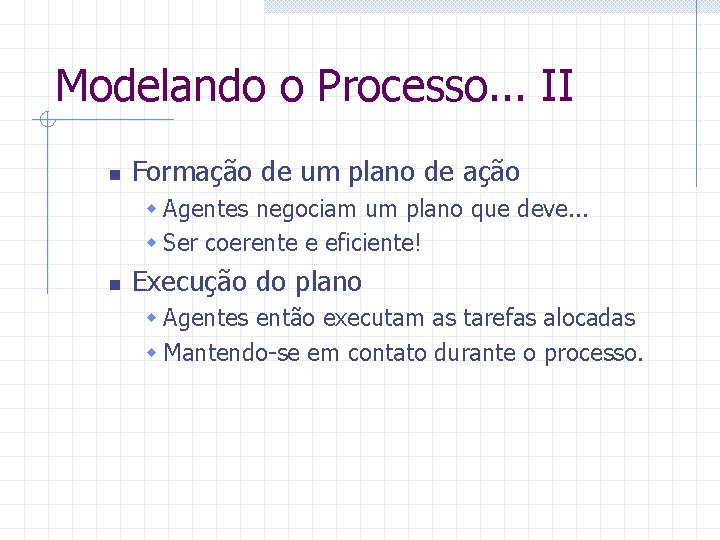 Modelando o Processo... II

- Formação de um plano de ação
  - Agentes negociam um plano que deve...
  - Ser coerente e eficiente!
- Execução do plano
  - Agentes então executam as tarefas alocadas
  - Mantendo-se em contato durante o processo.